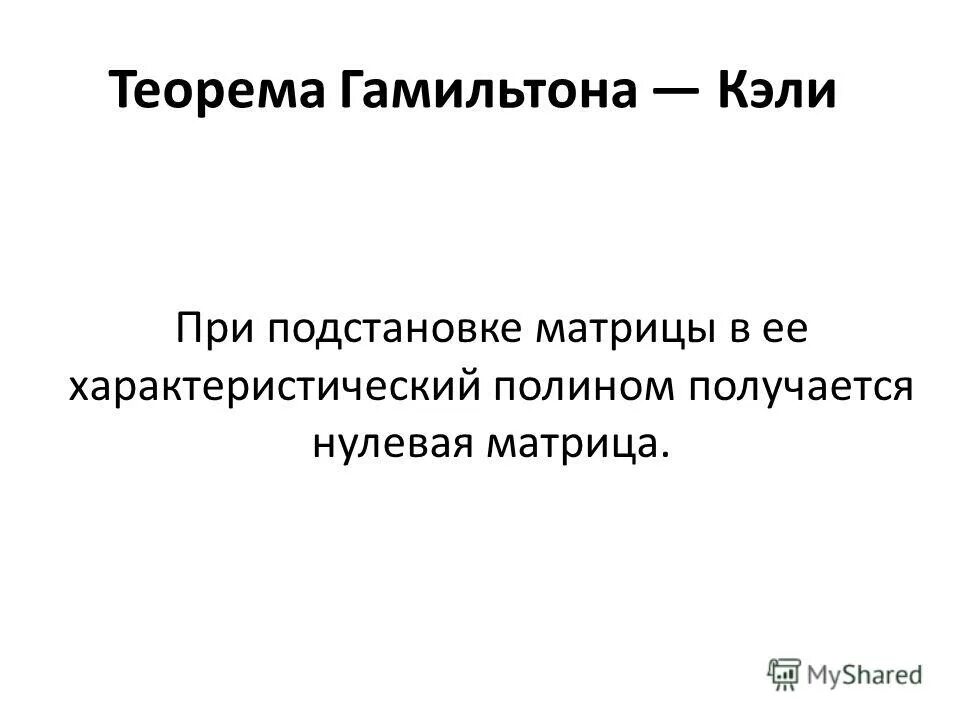 Теорема Гамильтона — Кэли

При подстановке матрицы в ее характеристический полином получается нулевая матрица.

MyShared